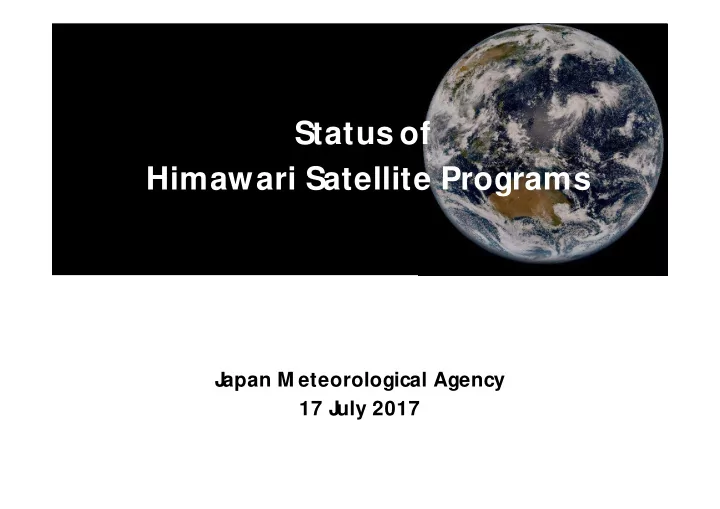 Status of
Himawari Satellite Programs

Japan Meteorological Agency
17 July 2017